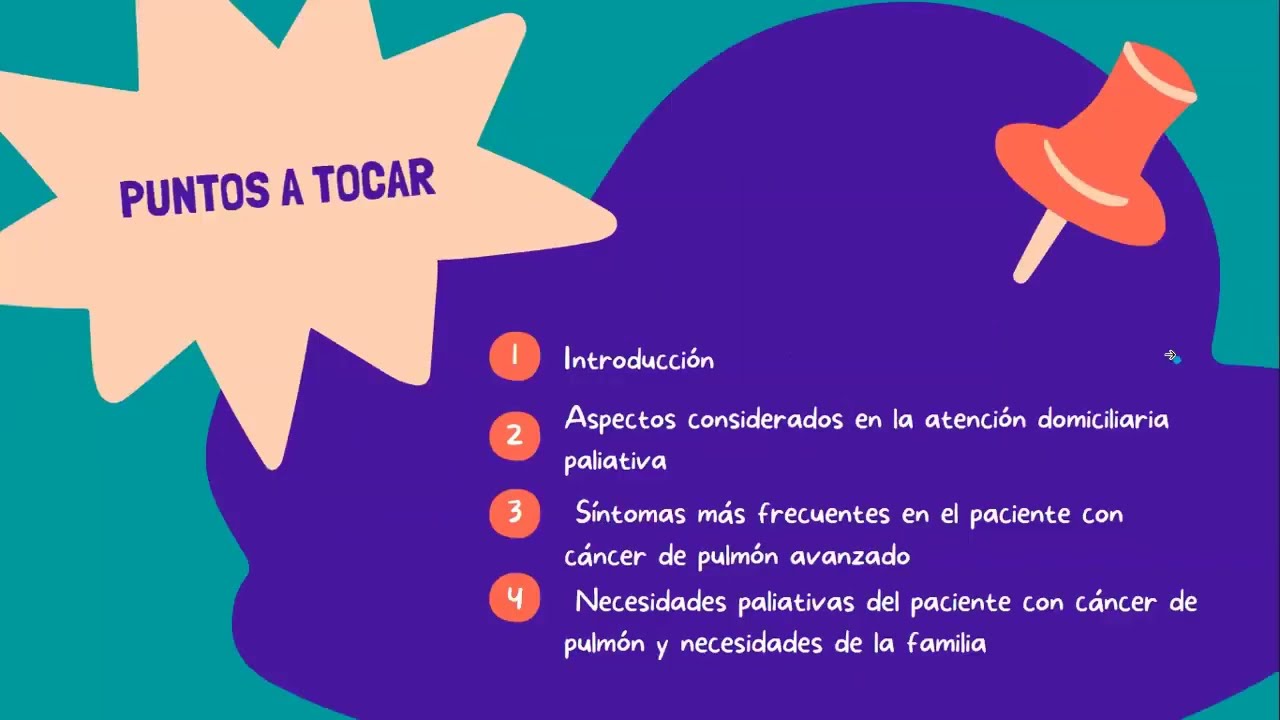 PUNTOS A TOCAR

1 Introducción

2 Aspectos considerados en la atención domiciliaria paliativa

3 Síntomas más frecuentes en el paciente con cáncer de pulmón avanzado

4 Necesidades paliativas del paciente con cáncer de pulmón y necesidades de la familia